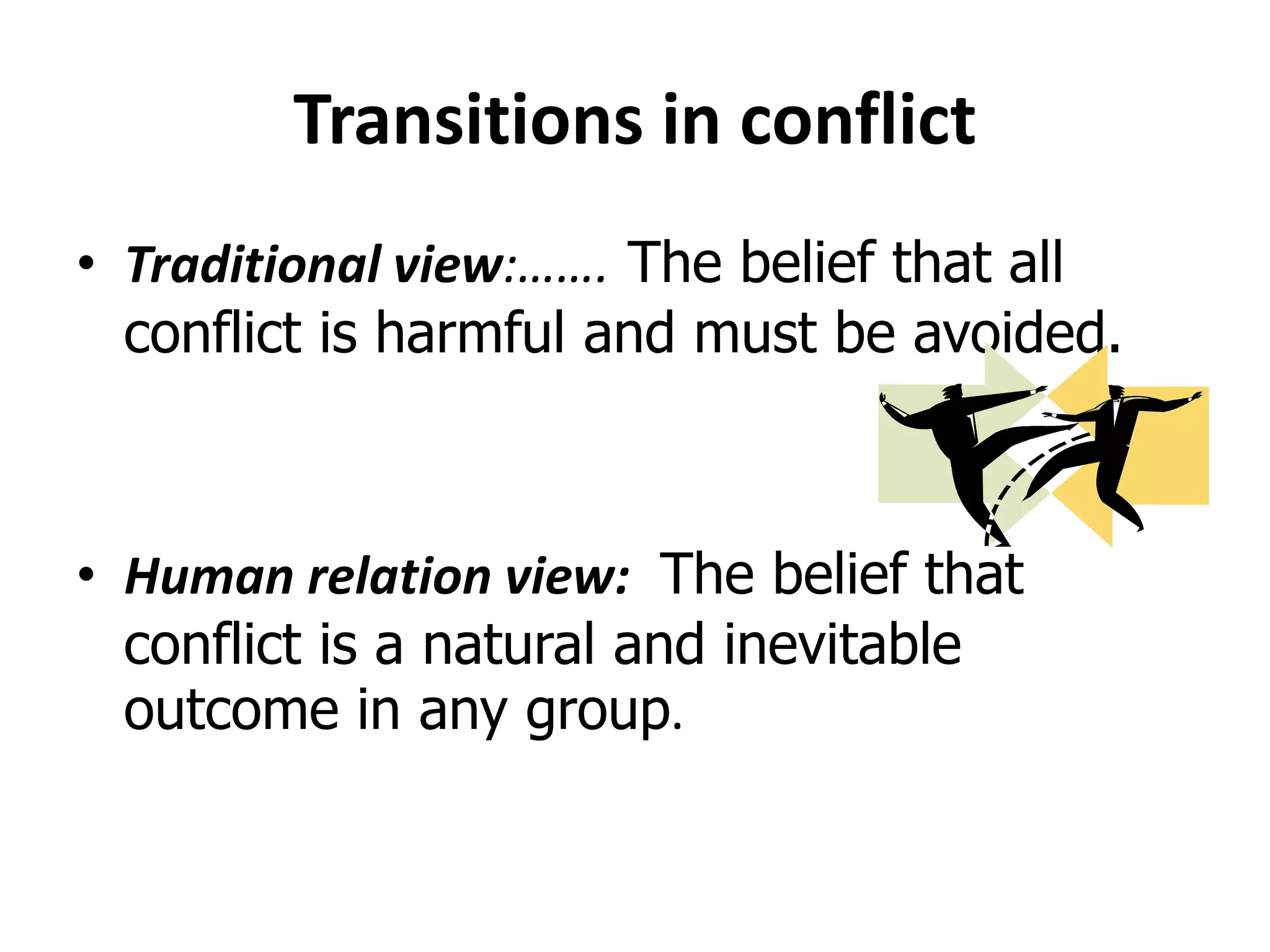 Transitions in conflict

• Traditional view:……. The belief that all conflict is harmful and must be avoided.

• Human relation view: The belief that conflict is a natural and inevitable outcome in any group.